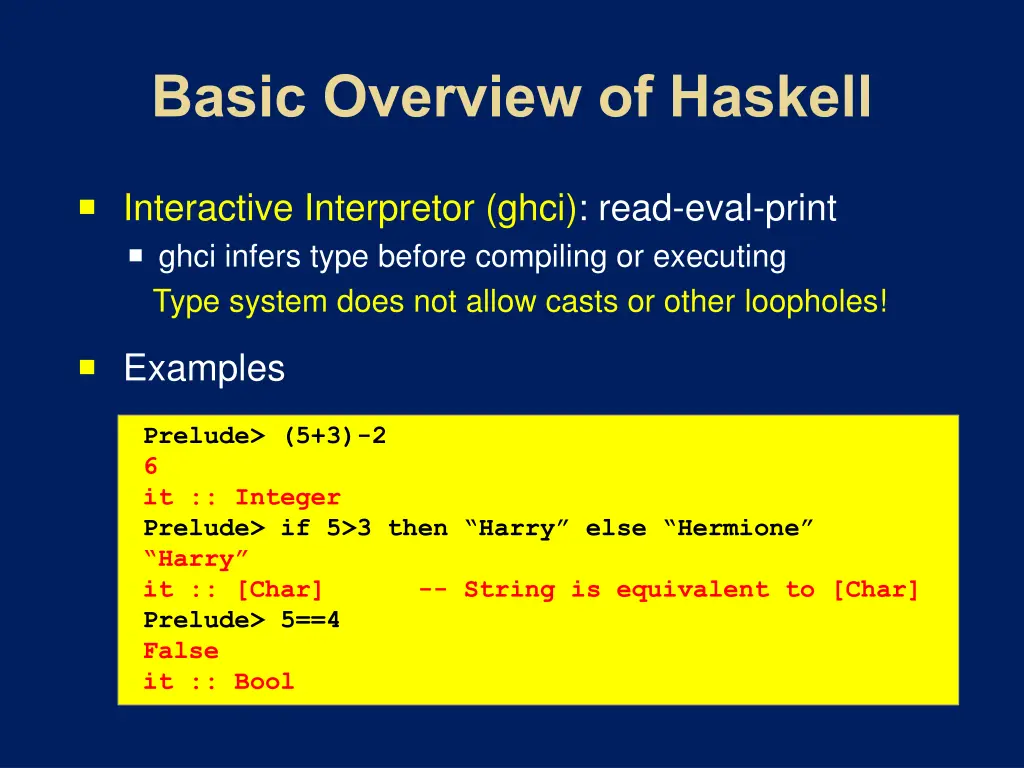 Basic Overview of Haskell

Interactive Interpretor (ghci): read-eval-print

ghci infers type before compiling or executing

Type system does not allow casts or other loopholes!

Examples

Prelude> (5+3)-2
6
it :: Integer
Prelude> if 5>3 then “Harry” else “Hermione”
“Harry”
it :: [Char]      -- String is equivalent to [Char]
Prelude> 5==4
False
it :: Bool